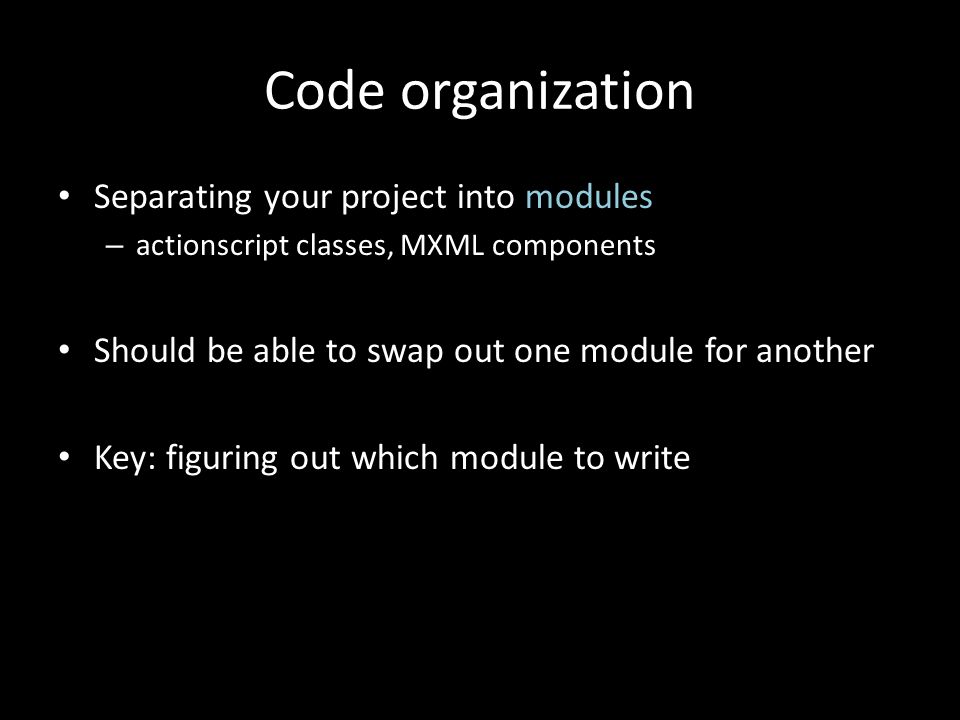 Code organization

• Separating your project into modules
– actionscript classes, MXML components

• Should be able to swap out one module for another

• Key: figuring out which module to write